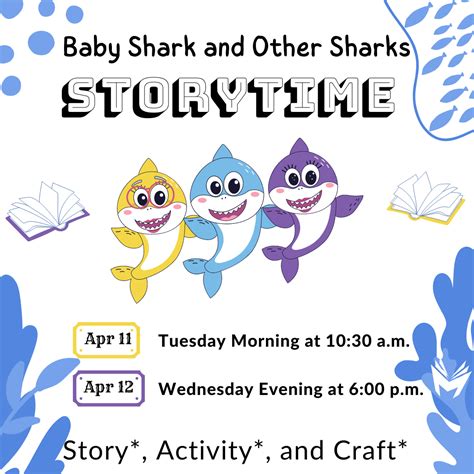 Baby Shark and Other Sharks

STORYTIME

Apr 11 Tuesday Morning at 10:30 a.m.

Apr 12 Wednesday Evening at 6:00 p.m.

Story*, Activity*, and Craft*